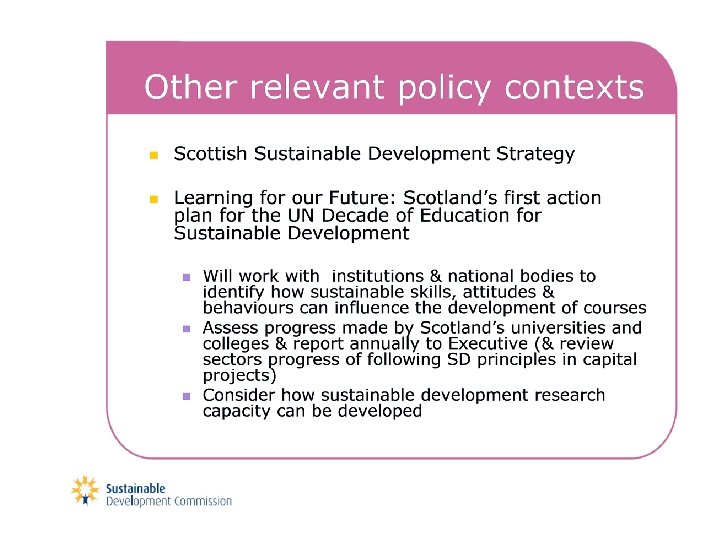 Other relevant policy contexts

- Scottish Sustainable Development Strategy

- Learning for our Future: Scotland's first action plan for the UN Decade of Education for Sustainable Development

  - Will work with  institutions & national bodies to identify how sustainable skills, attitudes & behaviours can influence the development of courses
  - Assess progress made by Scotland's universities and colleges & report annually to Executive (& review sectors progress of following SD principles in capital projects)
  - Consider how sustainable development research capacity can be developed

Sustainable Development Commission